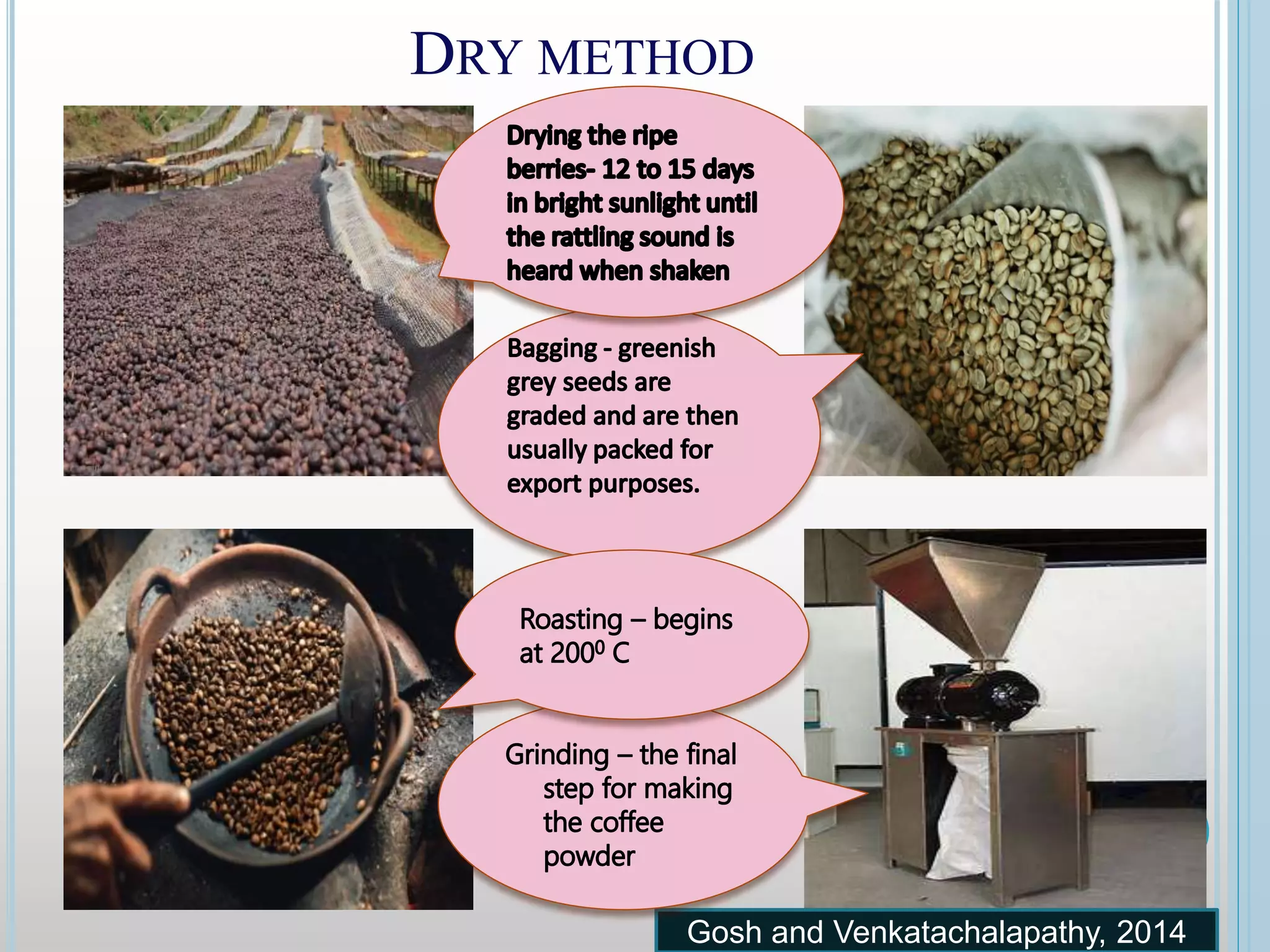 DRY METHOD

Drying the ripe berries- 12 to 15 days in bright sunlight until the rattling sound is heard when shaken

Bagging - greenish grey seeds are graded and are then usually packed for export purposes.

Roasting – begins at $200^0$ C

Grinding – the final step for making the coffee powder

Gosh and Venkatachalapathy, 2014